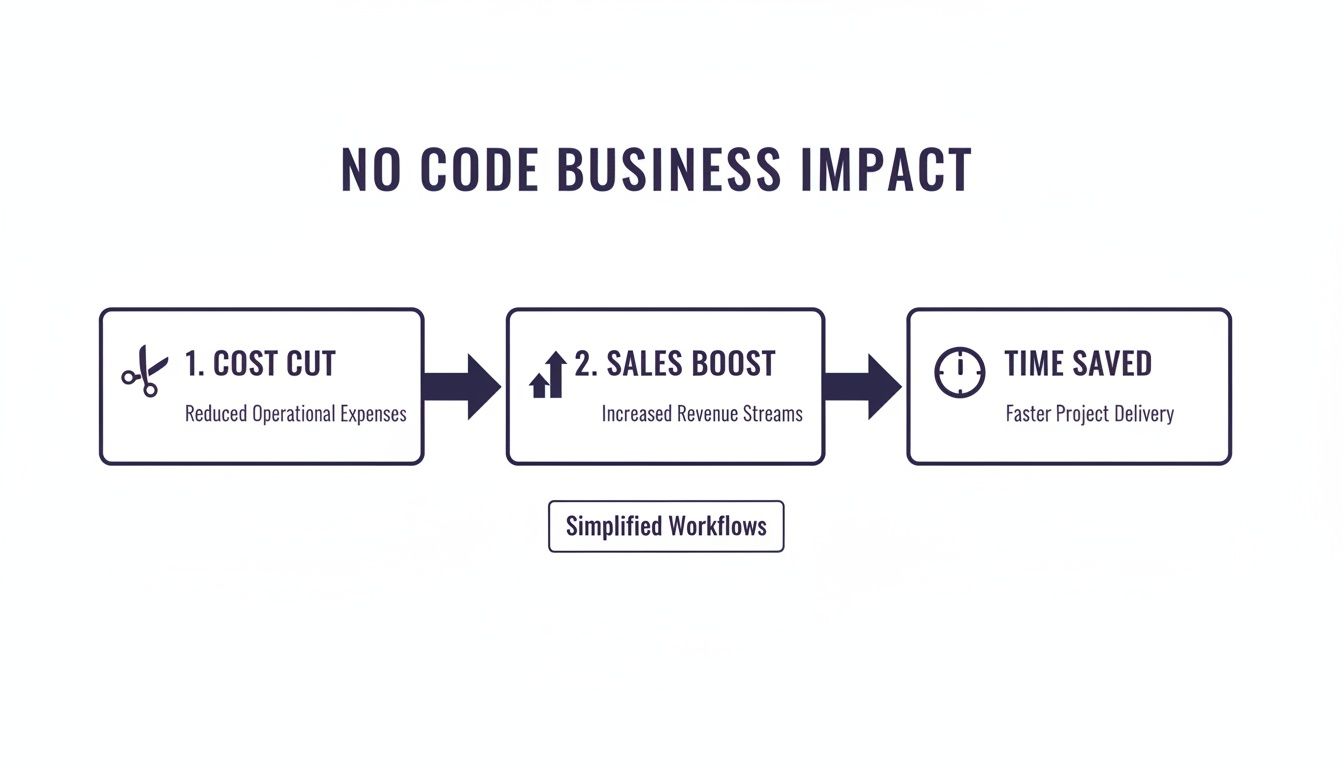 NO CODE BUSINESS IMPACT

1. COST CUT
Reduced Operational Expenses

2. SALES BOOST
Increased Revenue Streams

TIME SAVED
Faster Project Delivery

Simplified Workflows